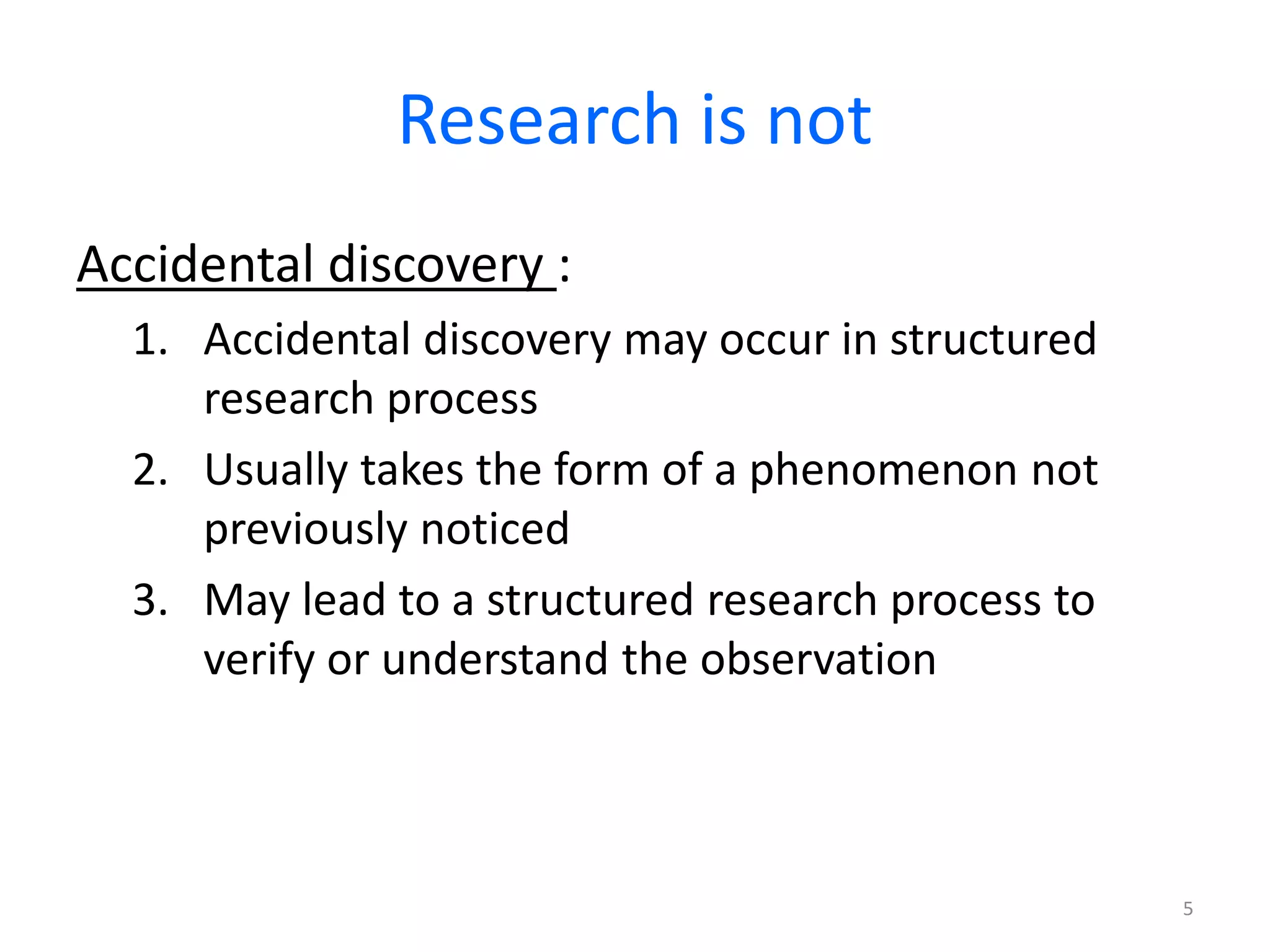 Research is not

Accidental discovery :

1. Accidental discovery may occur in structured research process
2. Usually takes the form of a phenomenon not previously noticed
3. May lead to a structured research process to verify or understand the observation

5